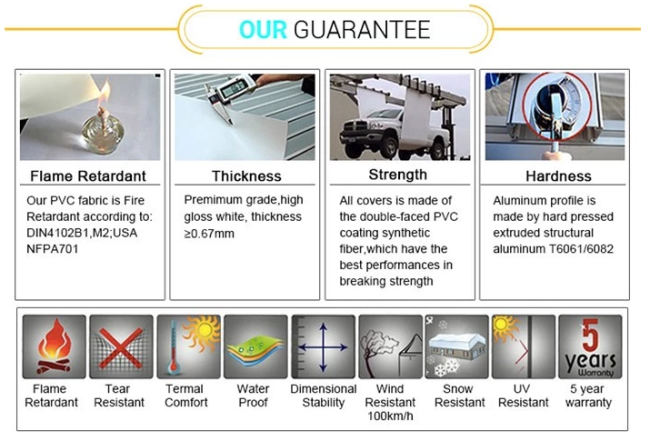 OUR GUARANTEE

Flame Retardant

Our PVC fabric is Fire Retardant according to: DIN4102B1,M2;USA NFPA701

Thickness

Premimum grade,high gloss white, thickness ≥0.67mm

Strength

All covers is made of the double-faced PVC coating synthetic fiber,which have the best performances in breaking strength

Hardness

Aluminum profile is made by hard pressed extruded structural aluminum T6061/6082

Flame Retardant

Tear Resistant

Termal Comfort

Water Proof

Dimensional Stability

Wind Resistant 100km/h

Snow Resistant

UV Resistant

5 years Warranty

5 year warranty